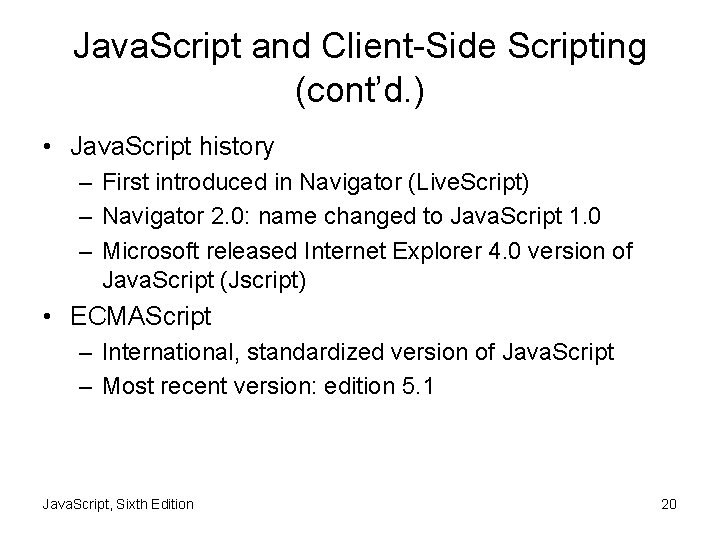 JavaScript and Client-Side Scripting (cont'd.)

• JavaScript history
– First introduced in Navigator (LiveScript)
– Navigator 2.0: name changed to JavaScript 1.0
– Microsoft released Internet Explorer 4.0 version of JavaScript (Jscript)
• ECMAScript
– International, standardized version of JavaScript
– Most recent version: edition 5.1

JavaScript, Sixth Edition

20